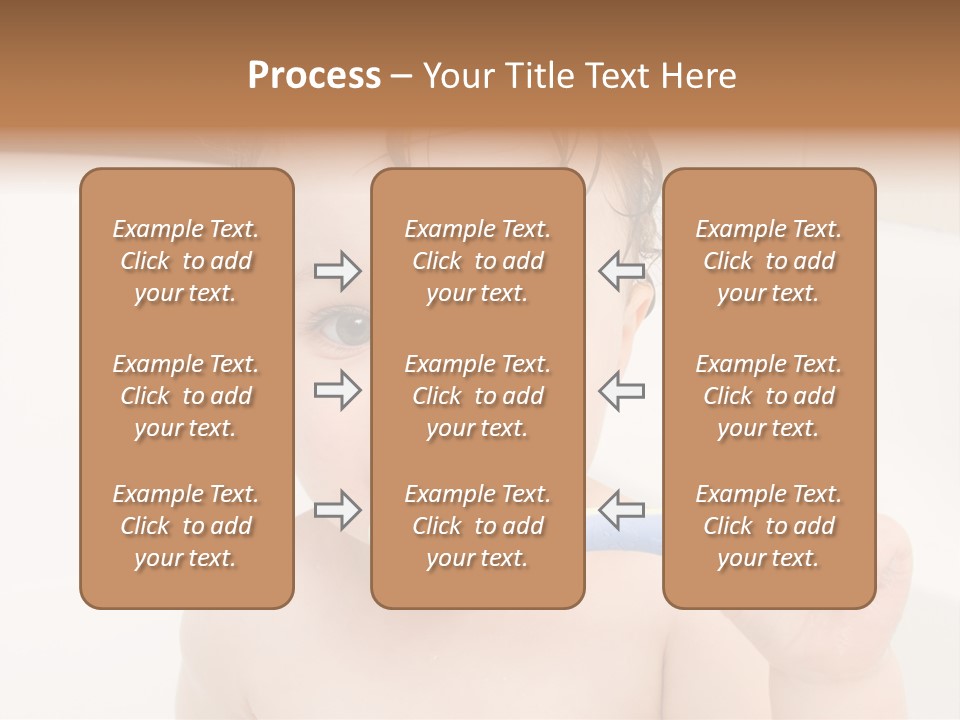 Process – Your Title Text Here

Example Text. Click to add your text.

Example Text. Click to add your text.

Example Text. Click to add your text.

Example Text. Click to add your text.

Example Text. Click to add your text.

Example Text. Click to add your text.

Example Text. Click to add your text.

Example Text. Click to add your text.

Example Text. Click to add your text.